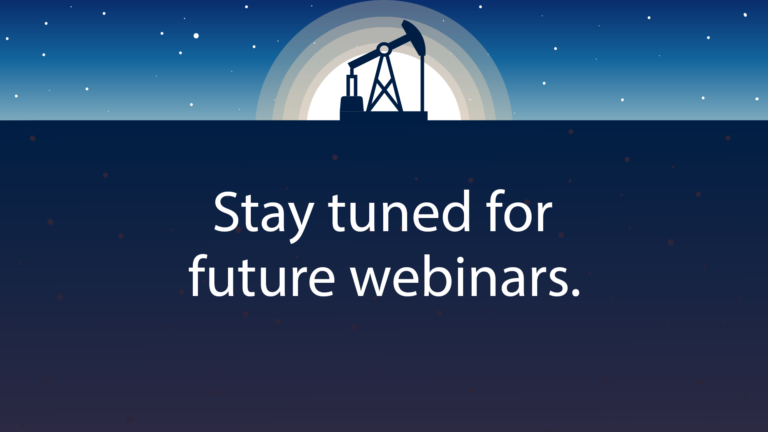 Stay tuned for future webinars.